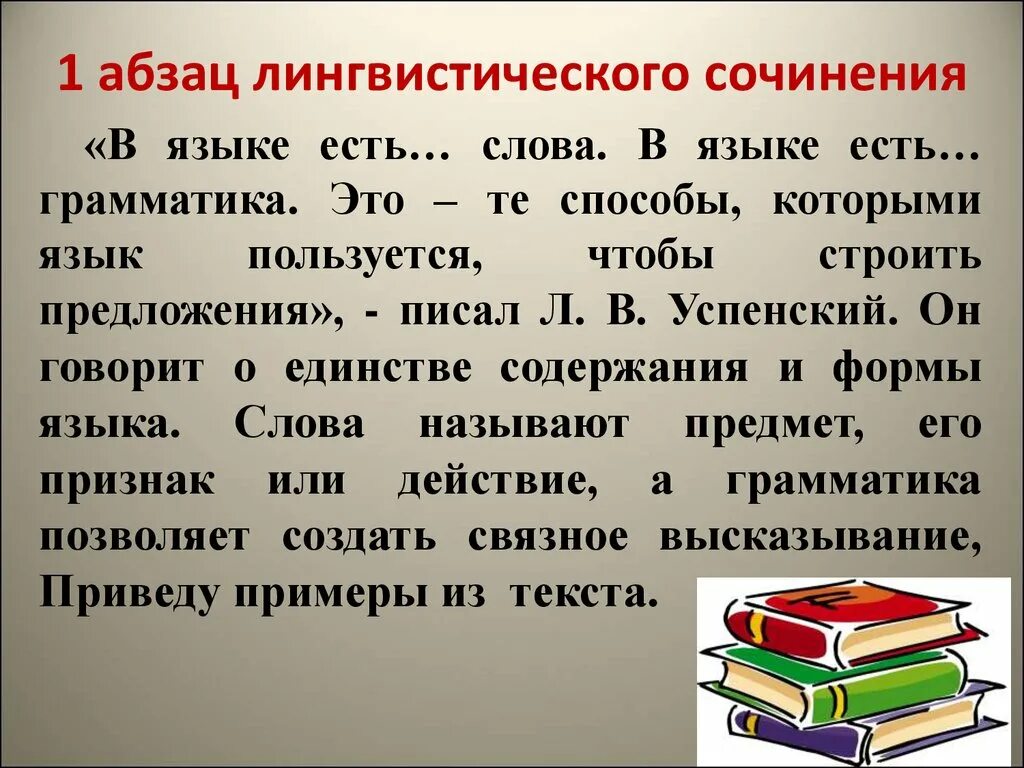 1 абзац лингвистического сочинения

«В языке есть… слова. В языке есть… грамматика. Это – те способы, которыми язык пользуется, чтобы строить предложения», - писал Л. В. Успенский. Он говорит о единстве содержания и формы языка. Слова называют предмет, его признак или действие, а грамматика позволяет создать связное высказывание, Приведу примеры из текста.